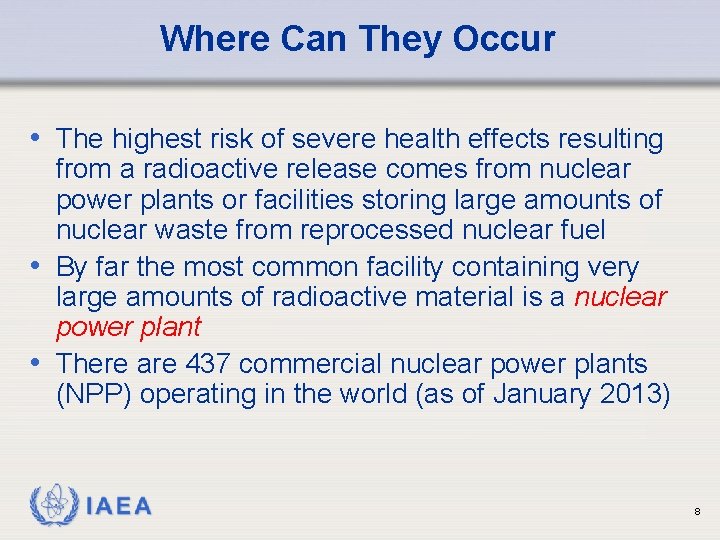 Where Can They Occur

• The highest risk of severe health effects resulting from a radioactive release comes from nuclear power plants or facilities storing large amounts of nuclear waste from reprocessed nuclear fuel

• By far the most common facility containing very large amounts of radioactive material is a nuclear power plant

• There are 437 commercial nuclear power plants (NPP) operating in the world (as of January 2013)

IAEA

8